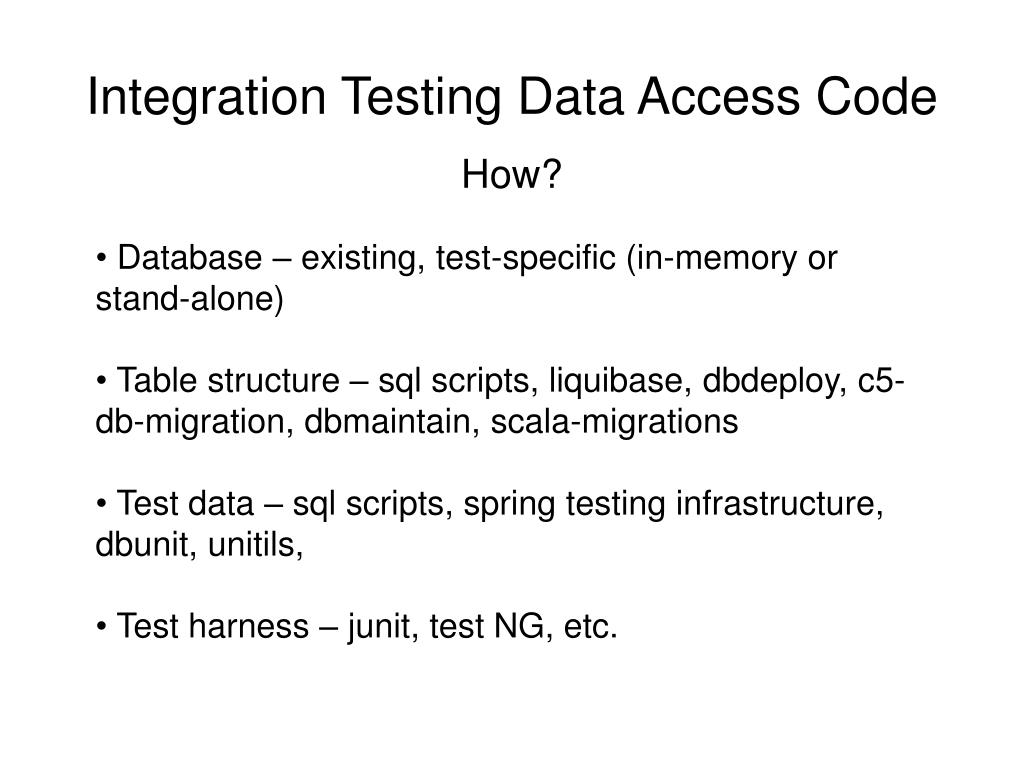 Integration Testing Data Access Code

How?

• Database – existing, test-specific (in-memory or stand-alone)

• Table structure – sql scripts, liquibase, dbdeploy, c5-db-migration, dbmaintain, scala-migrations

• Test data – sql scripts, spring testing infrastructure, dbunit, unitils,

• Test harness – junit, test NG, etc.